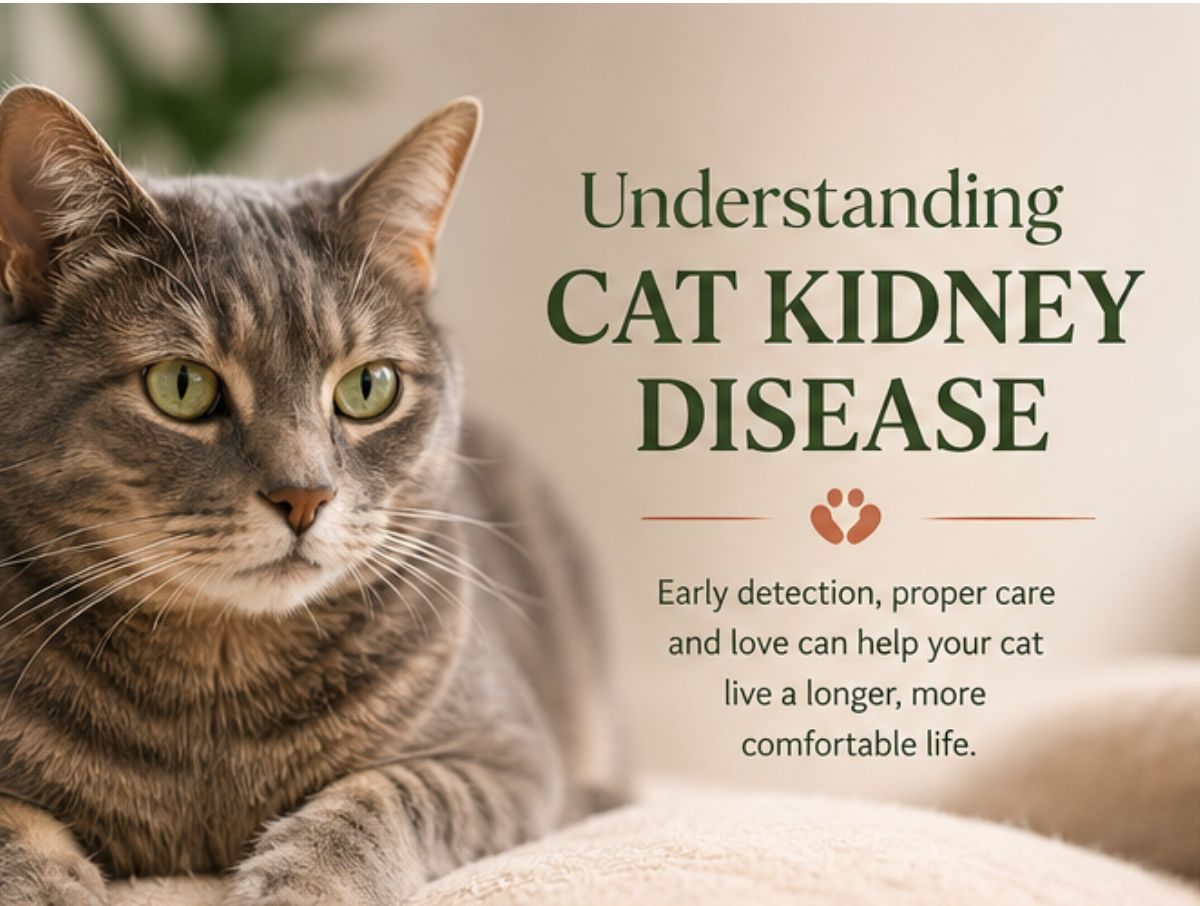 Understanding
CAT KIDNEY DISEASE

Early detection, proper care and love can help your cat live a longer, more comfortable life.